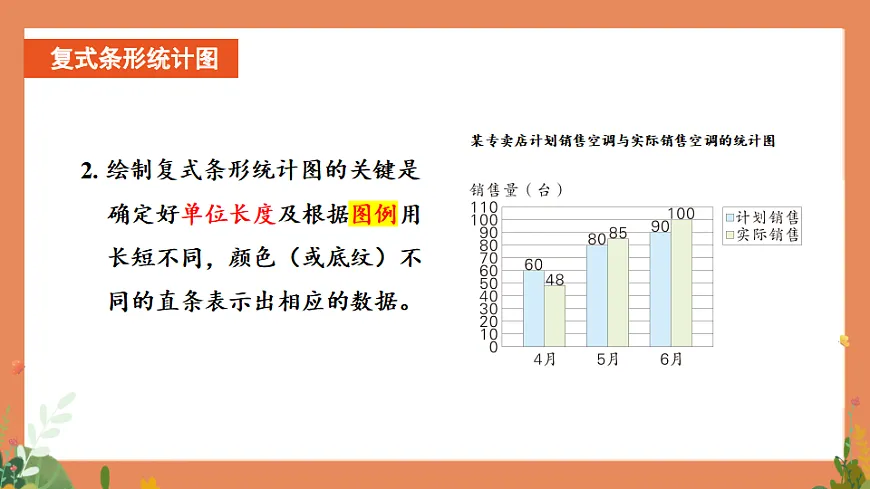 复式条形统计图

2. 绘制复式条形统计图的关键是确定好单位长度及根据图例用长短不同，颜色（或底纹）不同的直条表示出相应的数据。

某专卖店计划销售空调与实际销售空调的统计图

销售量（台）

110
100
90
80
70
60
50
40
30
20
10
0

60 48
80 85
90 100

4月 5月 6月

计划销售
实际销售